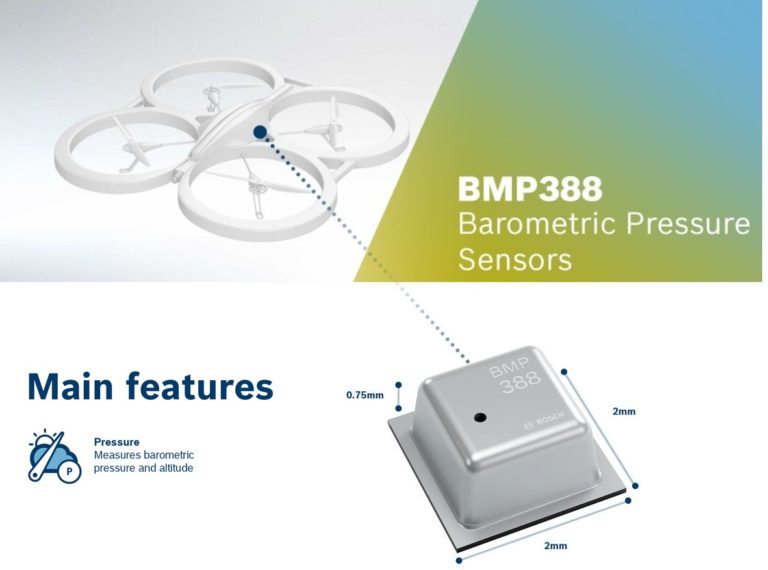 BMP388
Barometric Pressure Sensors

Main features

P
Pressure
Measures barometric pressure and altitude

0.75mm
BMP
388
BOSCH
2mm
2mm